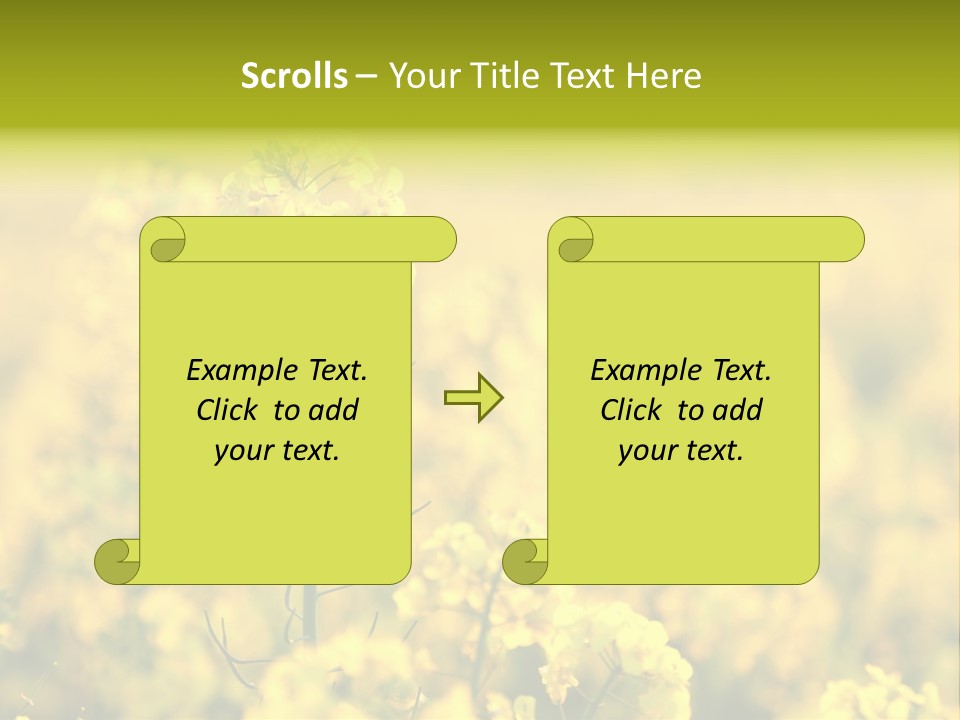 Scrolls – Your Title Text Here

Example Text. Click to add your text.

Example Text. Click to add your text.